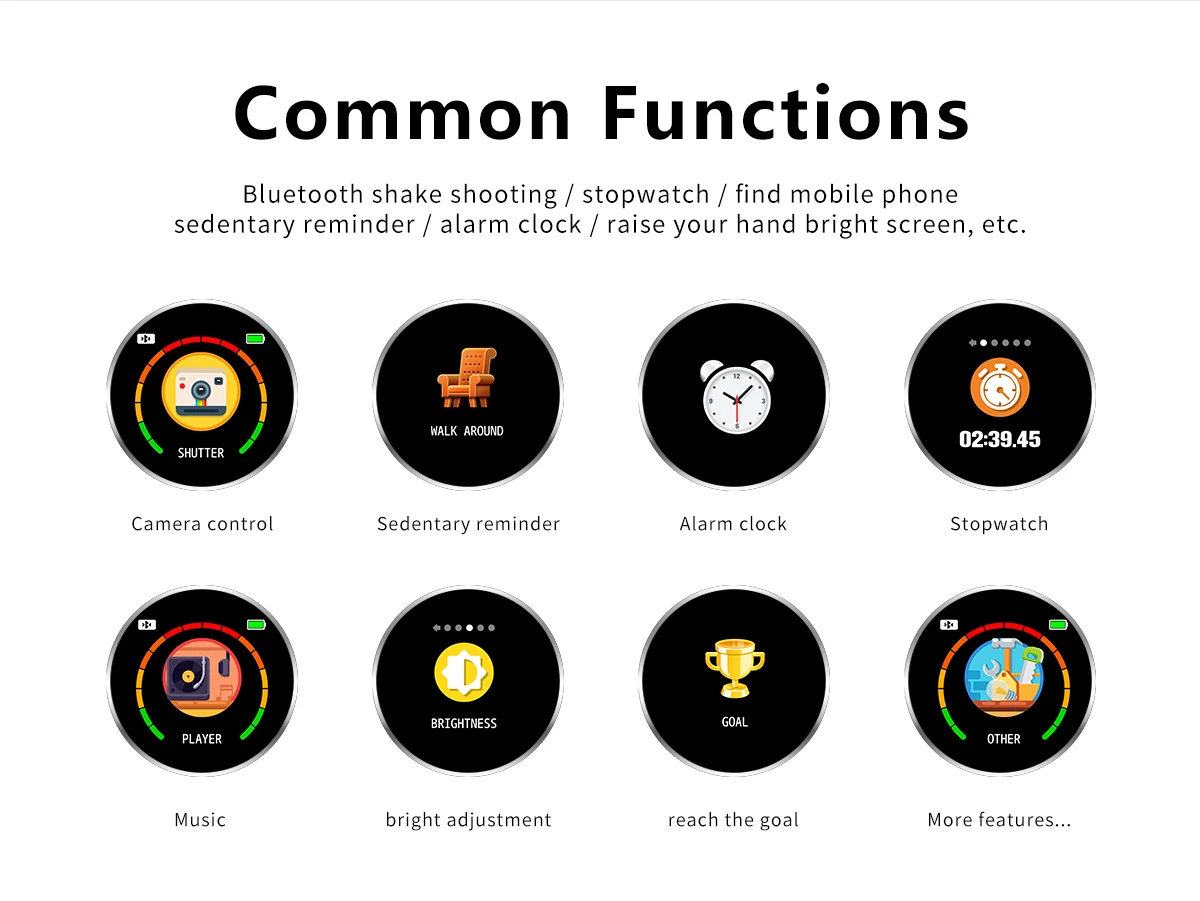 Common Functions

Bluetooth shake shooting / stopwatch / find mobile phone
sedentary reminder / alarm clock / raise your hand bright screen, etc.

SHUTTER

Camera control

WALK AROUND

Sedentary reminder

Alarm clock

02:39.45

Stopwatch

PLAYER

Music

BRIGHTNESS

bright adjustment

GOAL

reach the goal

OTHER

More features...